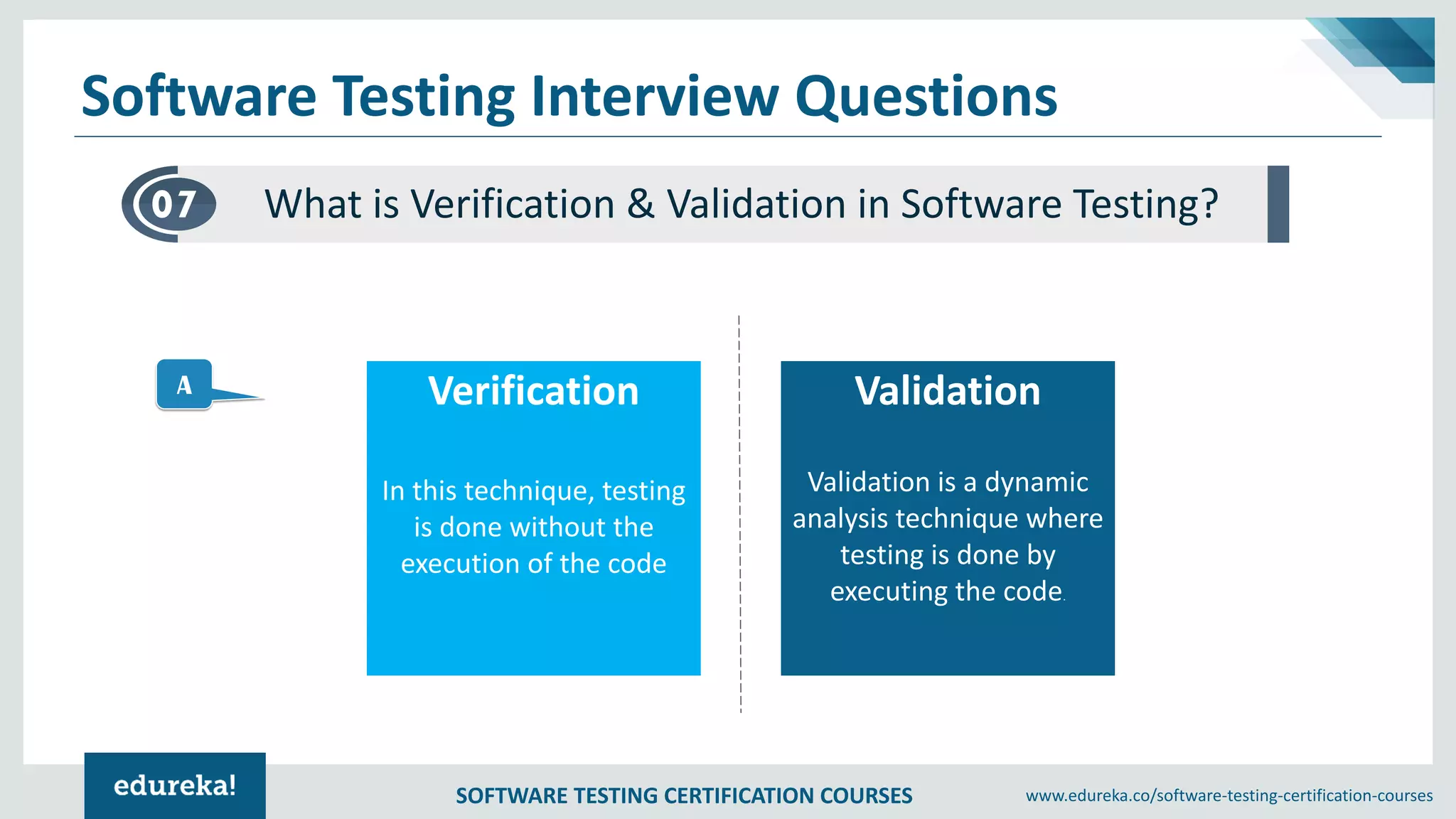 Software Testing Interview Questions

07 What is Verification & Validation in Software Testing?

A

Verification

In this technique, testing is done without the execution of the code

Validation

Validation is a dynamic analysis technique where testing is done by executing the code.

edureka!

SOFTWARE TESTING CERTIFICATION COURSES

www.edureka.co/software-testing-certification-courses